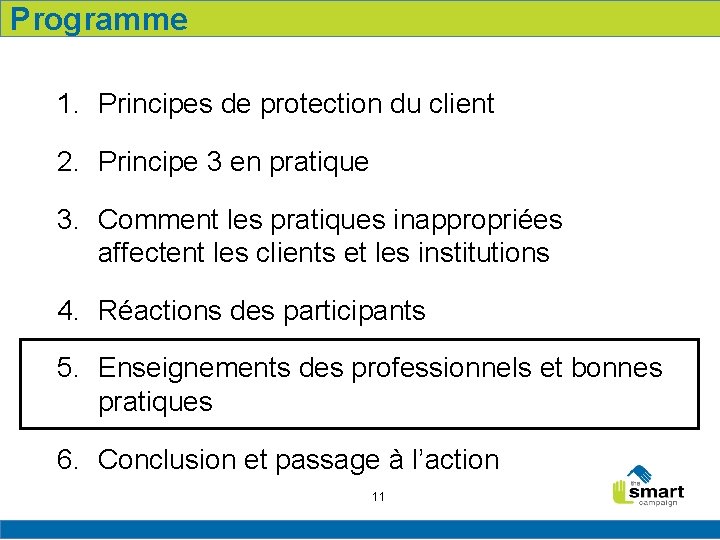 Programme

1. Principes de protection du client

2. Principe 3 en pratique

3. Comment les pratiques inappropriées affectent les clients et les institutions

4. Réactions des participants

5. Enseignements des professionnels et bonnes pratiques

6. Conclusion et passage à l'action

11

the smart campaign